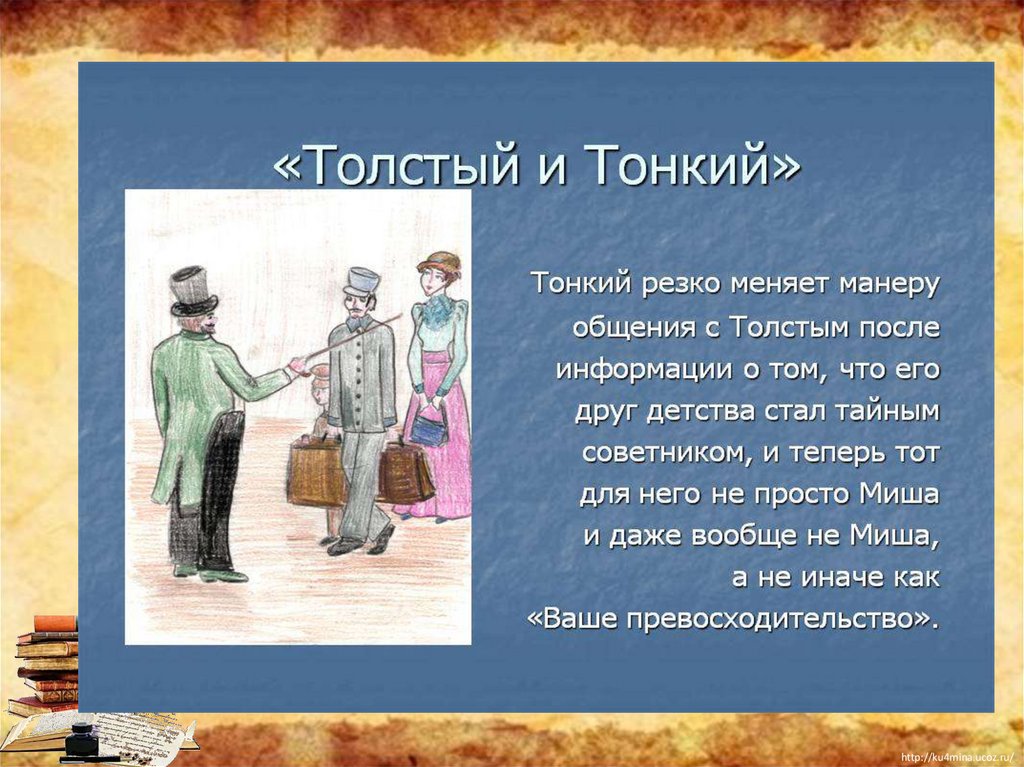 «Толстый и Тонкий»

Тонкий резко меняет манеру общения с Толстым после информации о том, что его друг детства стал тайным советником, и теперь тот для него не просто Миша и даже вообще не Миша, а не иначе как «Ваше превосходительство».

http://ku4mina.ucoz.ru/